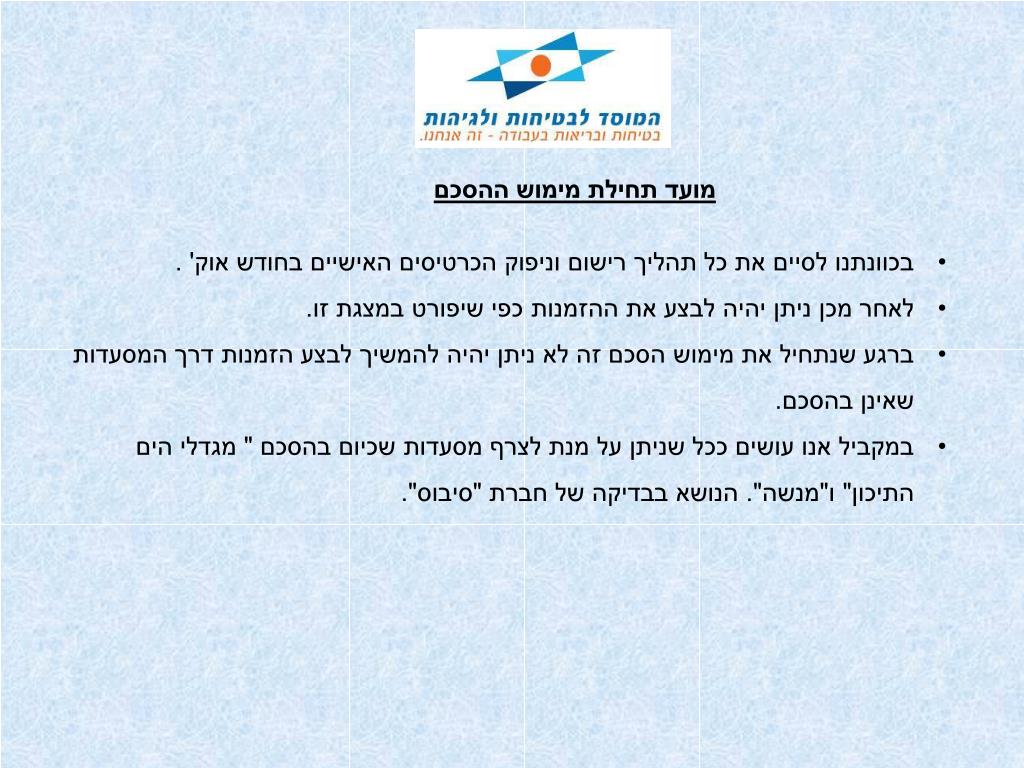 המוסד לבטיחות ולגיהות
בטיחות ובריאות בעבודה - זה אנחנו.

מועד תחילת מימוש ההסכם

• בכוונתנו לסיים את כל תהליך רישום וניפוק הכרטיסים האישיים בחודש אוק' .
• לאחר מכן ניתן יהיה לבצע את ההזמנות כפי שיפורט במצגת זו.
• ברגע שנתחיל את מימוש הסכם זה לא ניתן יהיה להמשיך לבצע הזמנות דרך המסעדות שאינן בהסכם.
• במקביל אנו עושים ככל שניתן על מנת לצרף מסעדות שכיום בהסכם " מגדלי הים התיכון" ו"מנשה". הנושא בבדיקה של חברת "סיבוס".